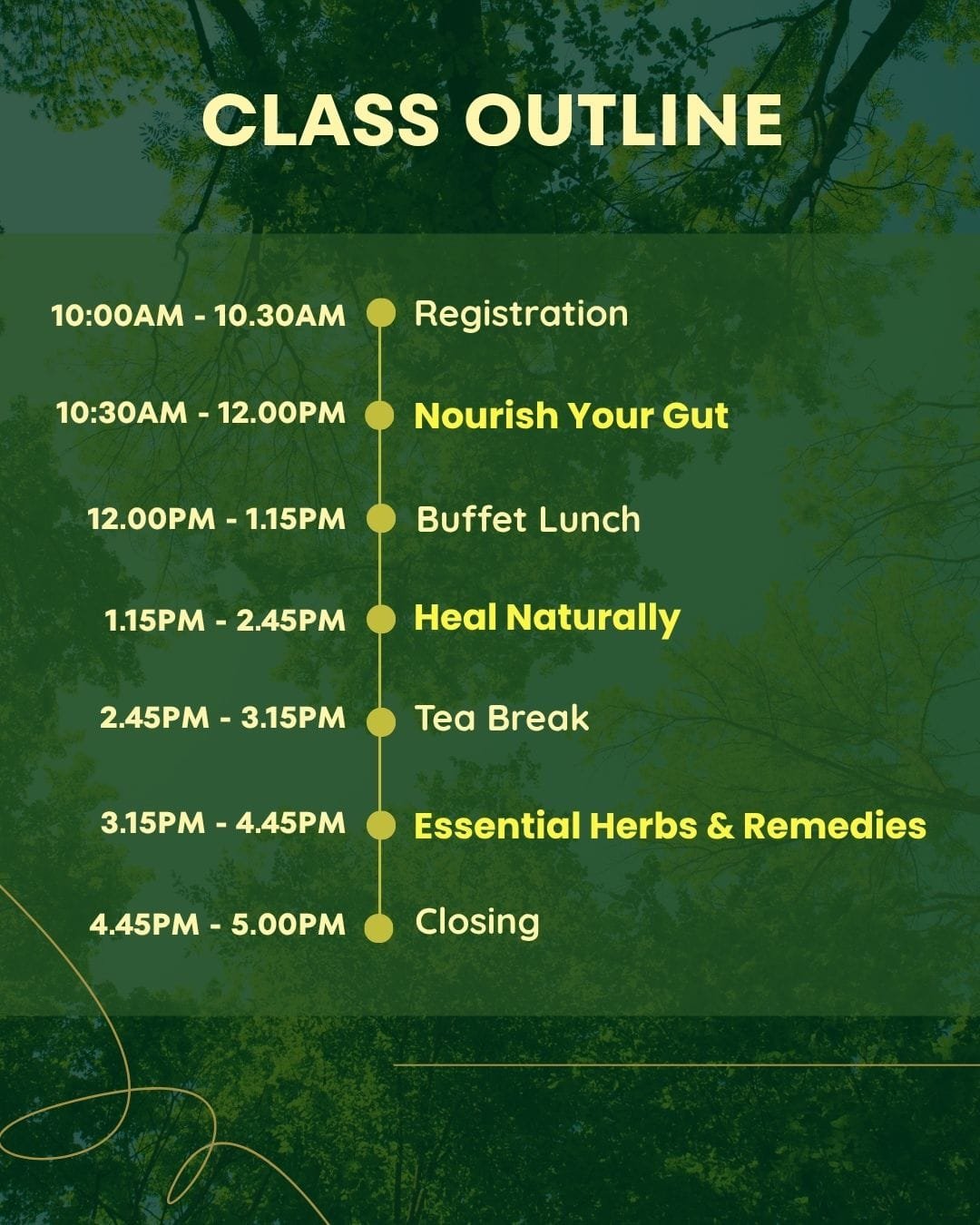 CLASS OUTLINE

10:00AM - 10.30AM Registration

10:30AM - 12.00PM Nourish Your Gut

12.00PM - 1.15PM Buffet Lunch

1.15PM - 2.45PM Heal Naturally

2.45PM - 3.15PM Tea Break

3.15PM - 4.45PM Essential Herbs & Remedies

4.45PM - 5.00PM Closing